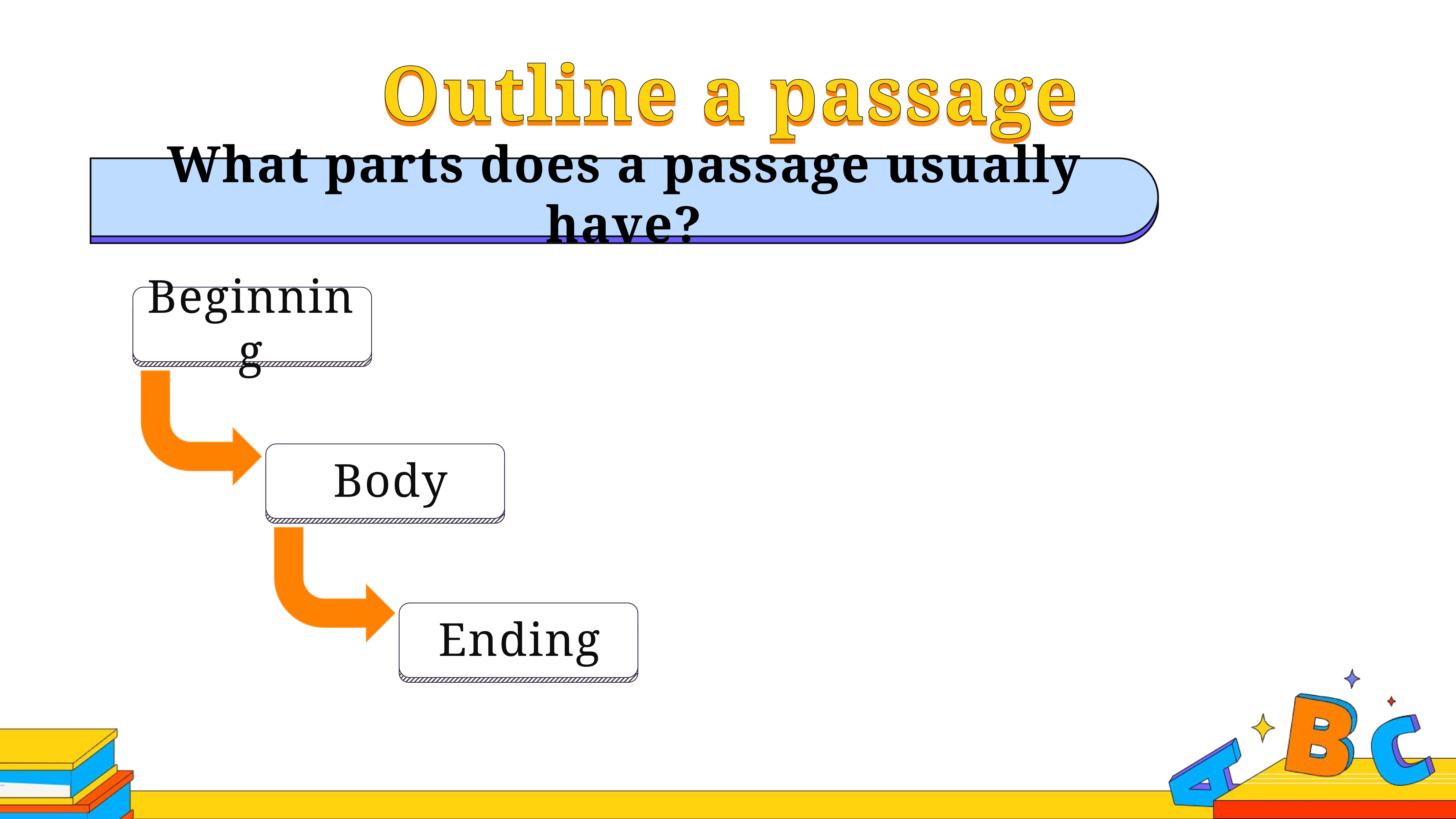 Outline a passage

What parts does a passage usually have?

Beginning

Body

Ending

A B C